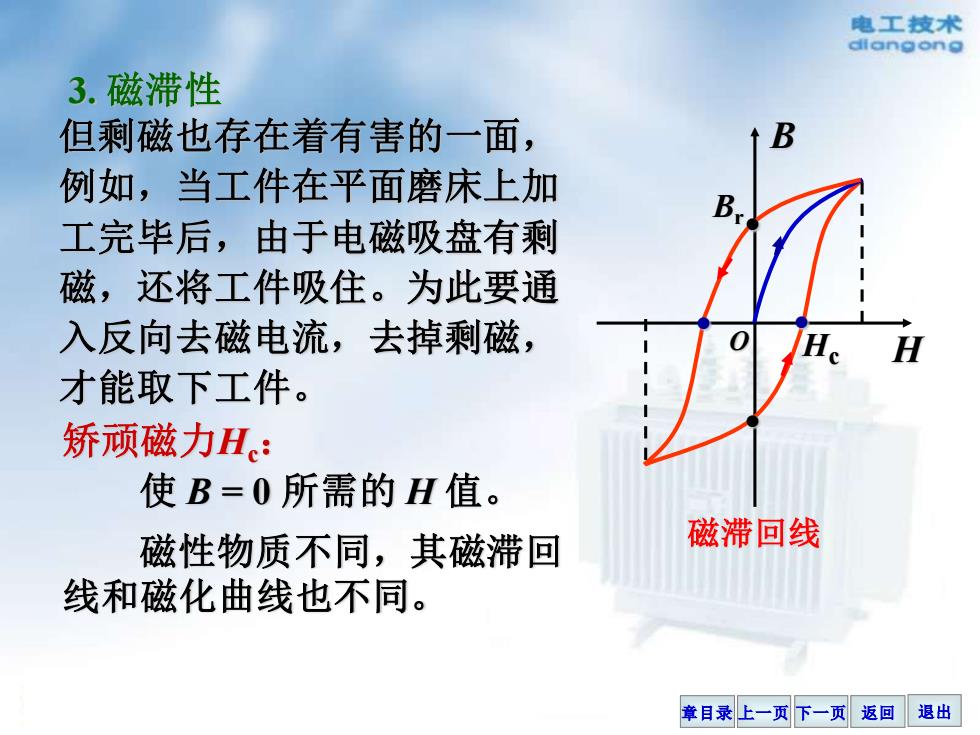 电工技术
diangong

3. 磁滞性

但剩磁也存在着有害的一面，例如，当工件在平面磨床上加工完毕后，由于电磁吸盘有剩磁，还将工件吸住。为此要通入反向去磁电流，去掉剩磁，才能取下工件。

矫顽磁力$H_c$：

使 $B = 0$ 所需的 $H$ 值。

磁性物质不同，其磁滞回线和磁化曲线也不同。

$B$
$B_r$
$O$
$H_c$
$H$
磁滞回线

章目录 上一页 下一页 返回 退出